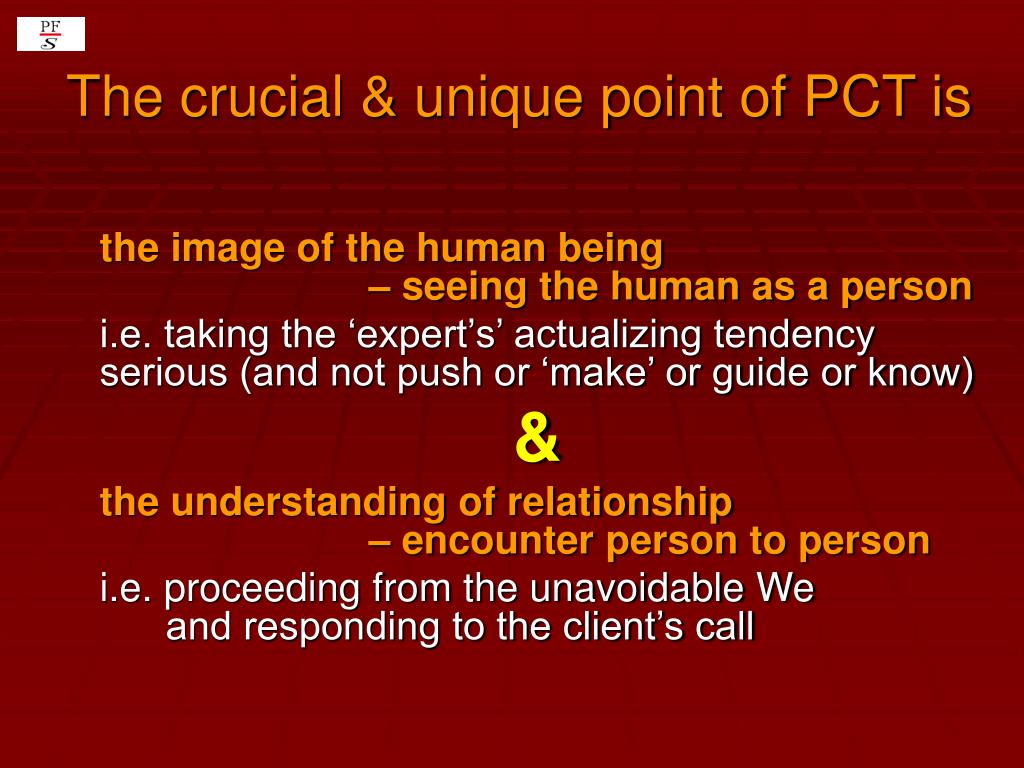 PF
S

The crucial & unique point of PCT is

the image of the human being
– seeing the human as a person

i.e. taking the ‘expert’s’ actualizing tendency serious (and not push or ‘make’ or guide or know)

&

the understanding of relationship
– encounter person to person

i.e. proceeding from the unavoidable We
and responding to the client’s call